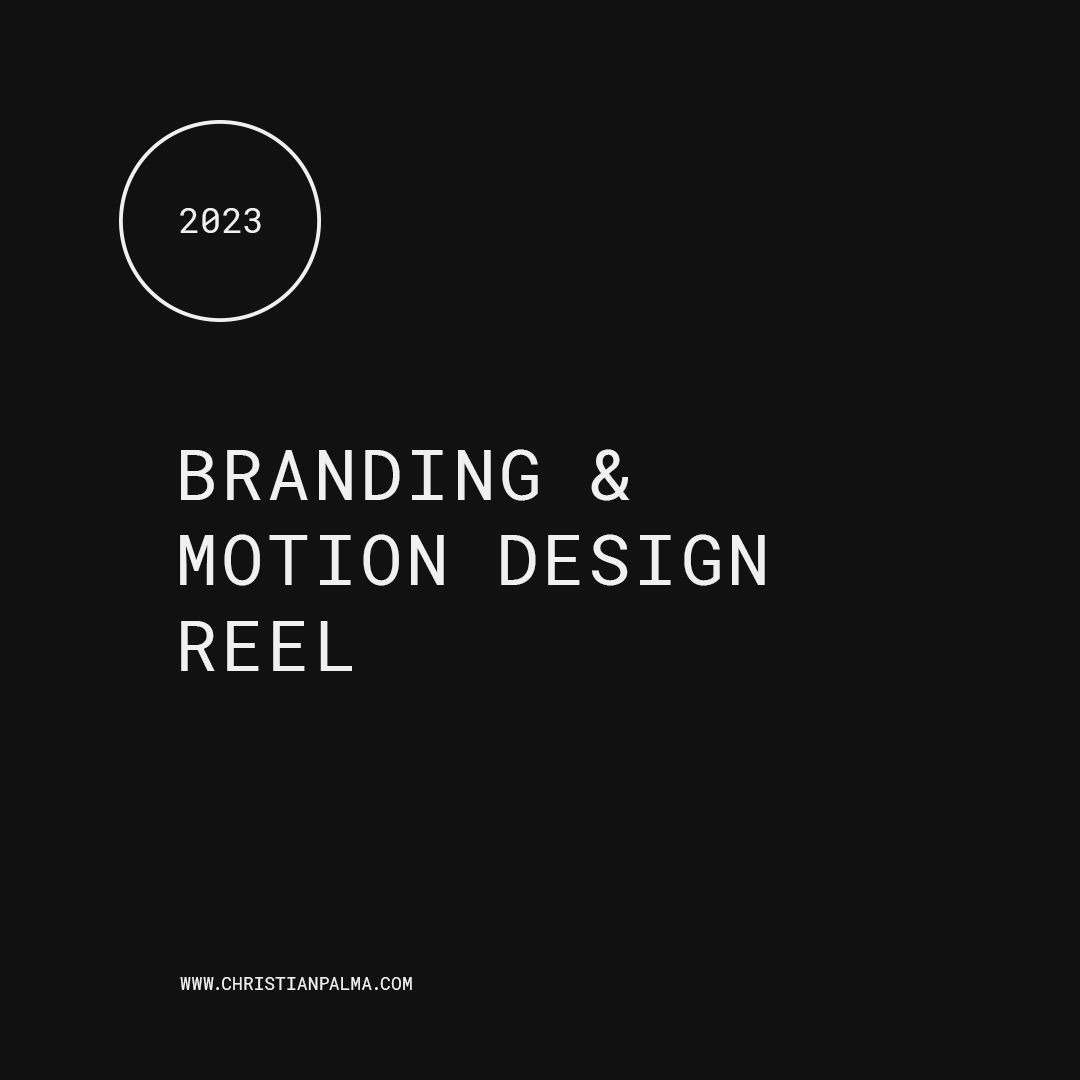 2023

BRANDING &
MOTION DESIGN
REEL

WWW.CHRISTIANPALMA.COM